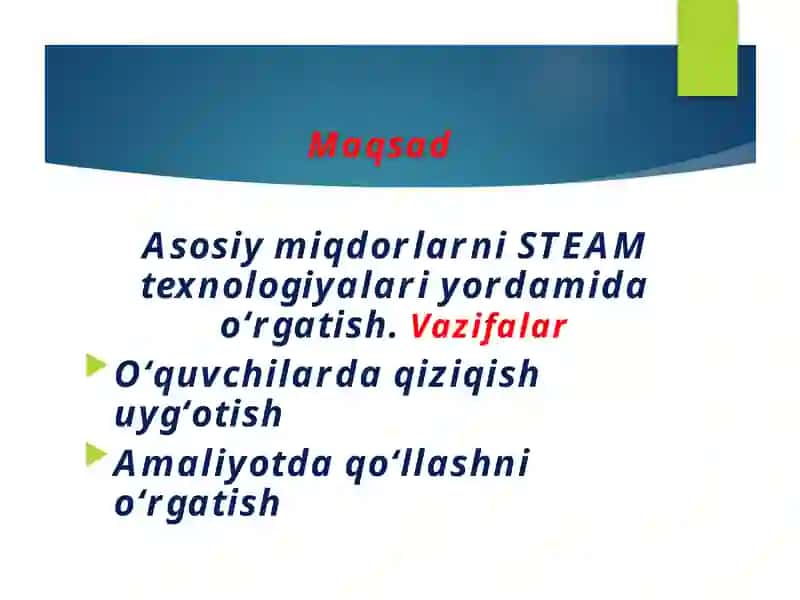 Maqsad

Asosiy miqdorlarni STEAM texnologiyalari yordamida o‘rgatish. Vazifalar

O‘quvchilarda qiziqish uyg‘otish

Amaliyotda qo‘llashni o‘rgatish